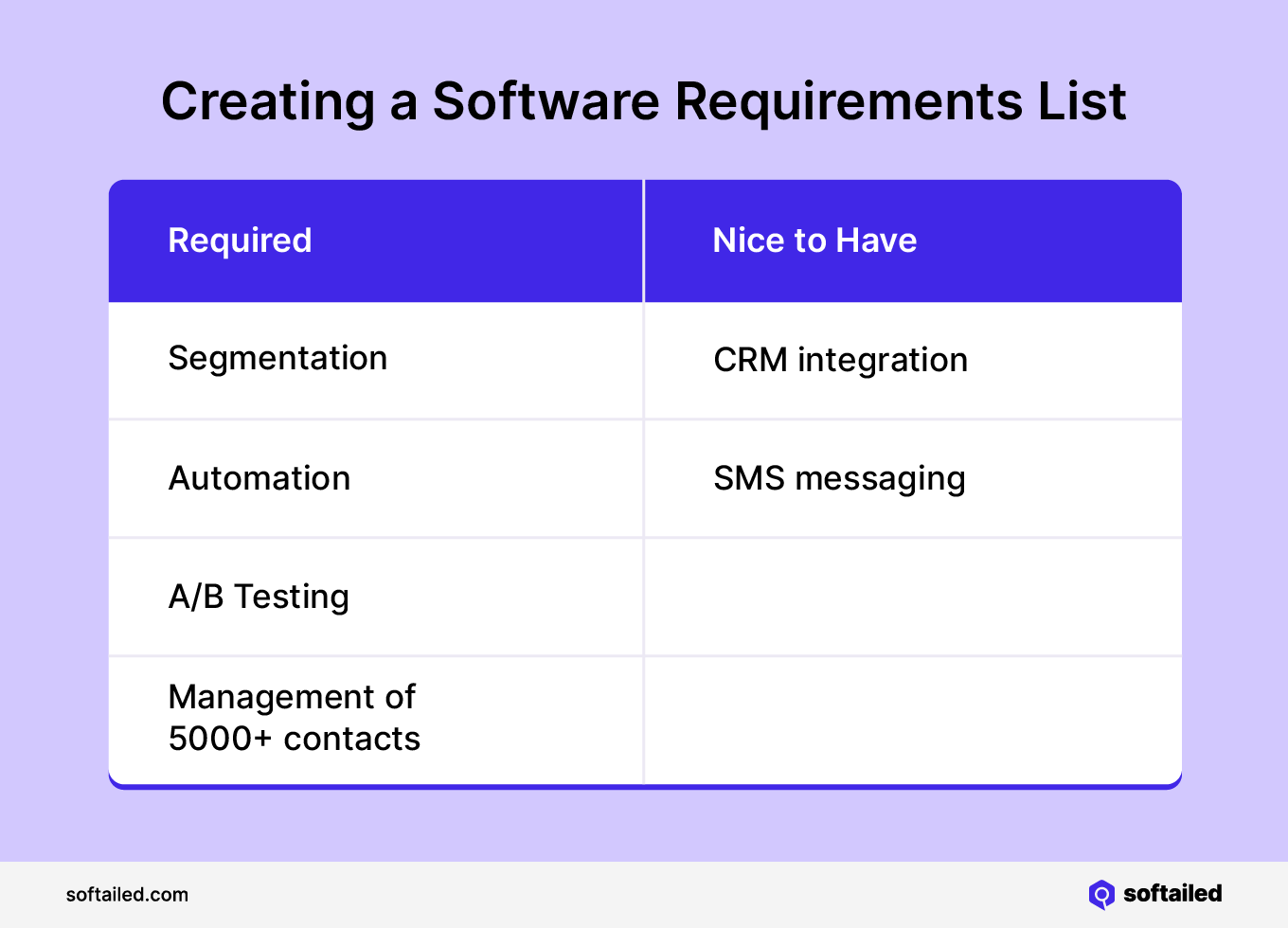 Creating a Software Requirements List

| Required | Nice to Have |
|---|---|
| Segmentation | CRM integration |
| Automation | SMS messaging |
| A/B Testing | |
| Management of 5000+ contacts | |

softailed.com

softailed